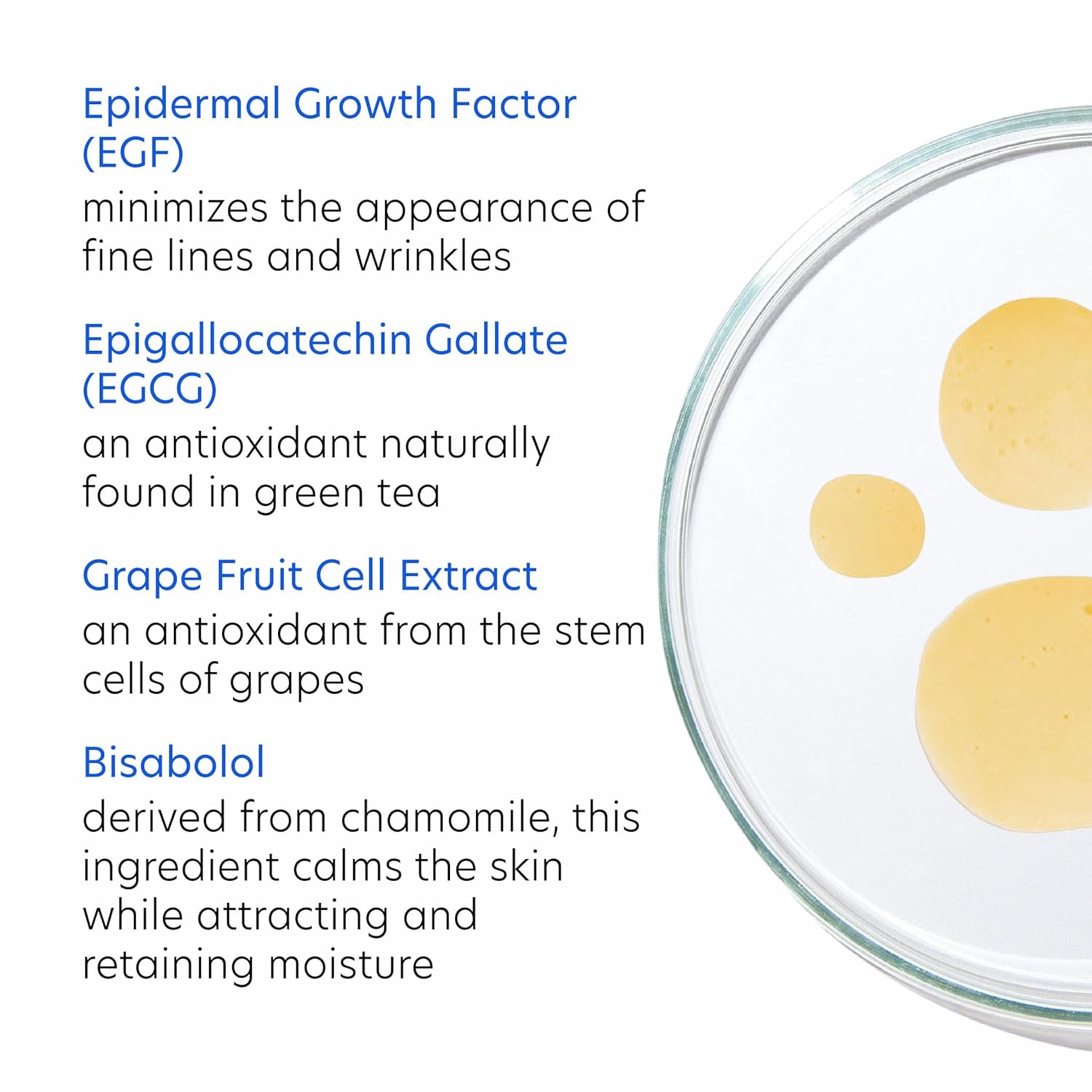 Epidermal Growth Factor (EGF)
minimizes the appearance of fine lines and wrinkles

Epigallocatechin Gallate (EGCG)
an antioxidant naturally found in green tea

Grape Fruit Cell Extract
an antioxidant from the stem cells of grapes

Bisabolol
derived from chamomile, this ingredient calms the skin while attracting and retaining moisture